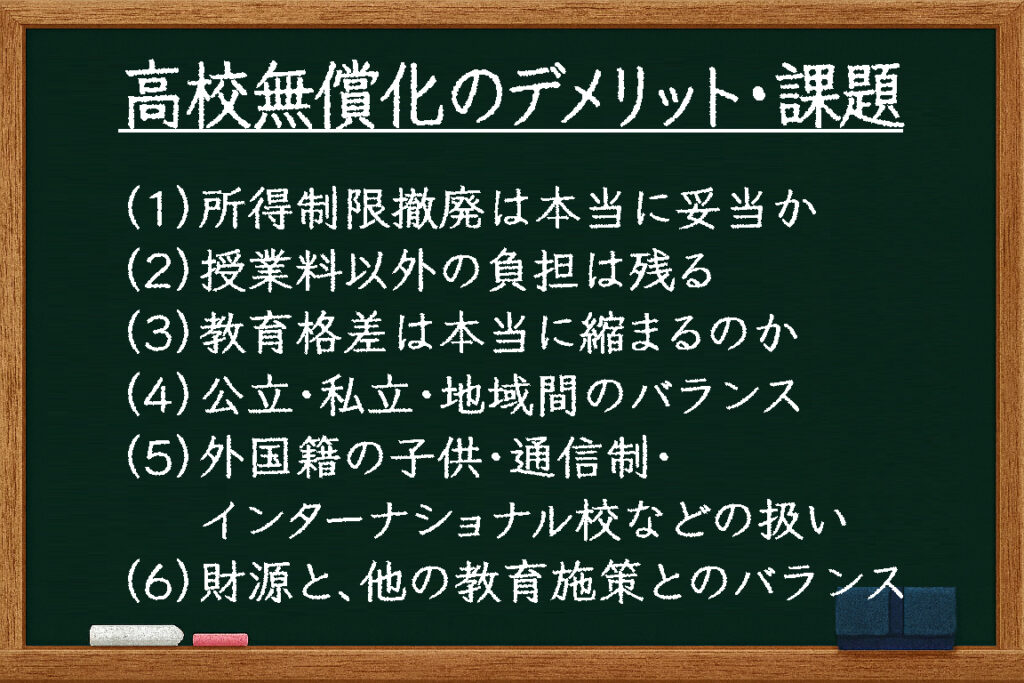 高校無償化のデメリット・課題

(1) 所得制限撤廃は本当に妥当か
(2) 授業料以外の負担は残る
(3) 教育格差は本当に縮まるのか
(4) 公立・私立・地域間のバランス
(5) 外国籍の子供・通信制・インターナショナル校などの扱い
(6) 財源と、他の教育施策とのバランス